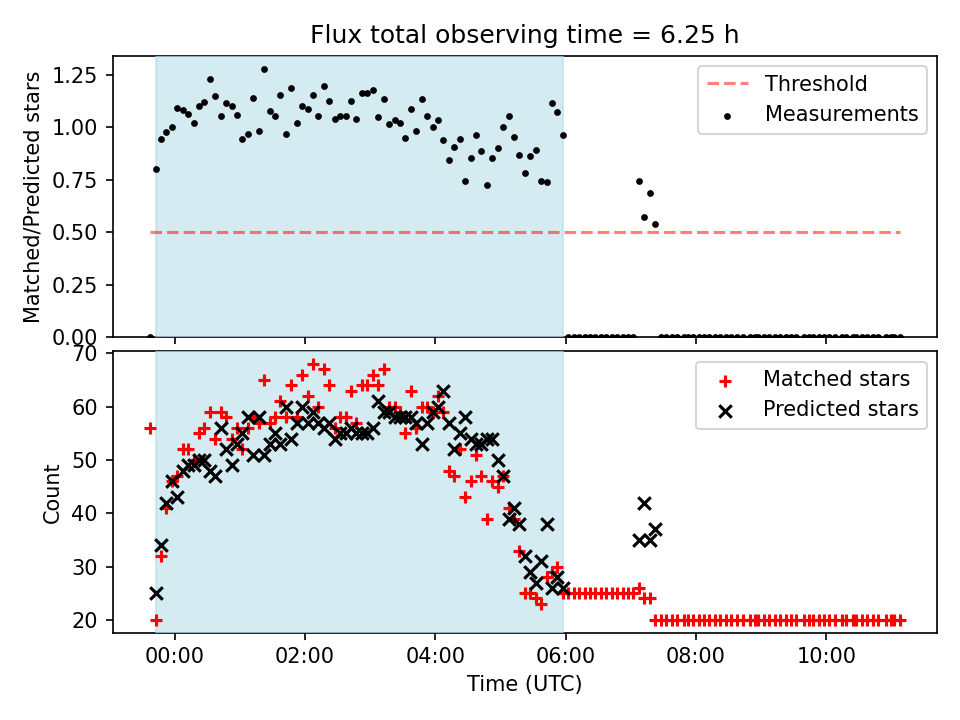 Flux total observing time = 6.25 h

Matched/Predicted stars

1.25
1.00
0.75
0.50
0.25
0.00

Threshold
Measurements

Count

70
60
50
40
30
20

Matched stars
Predicted stars

00:00
02:00
04:00
06:00
08:00
10:00

Time (UTC)